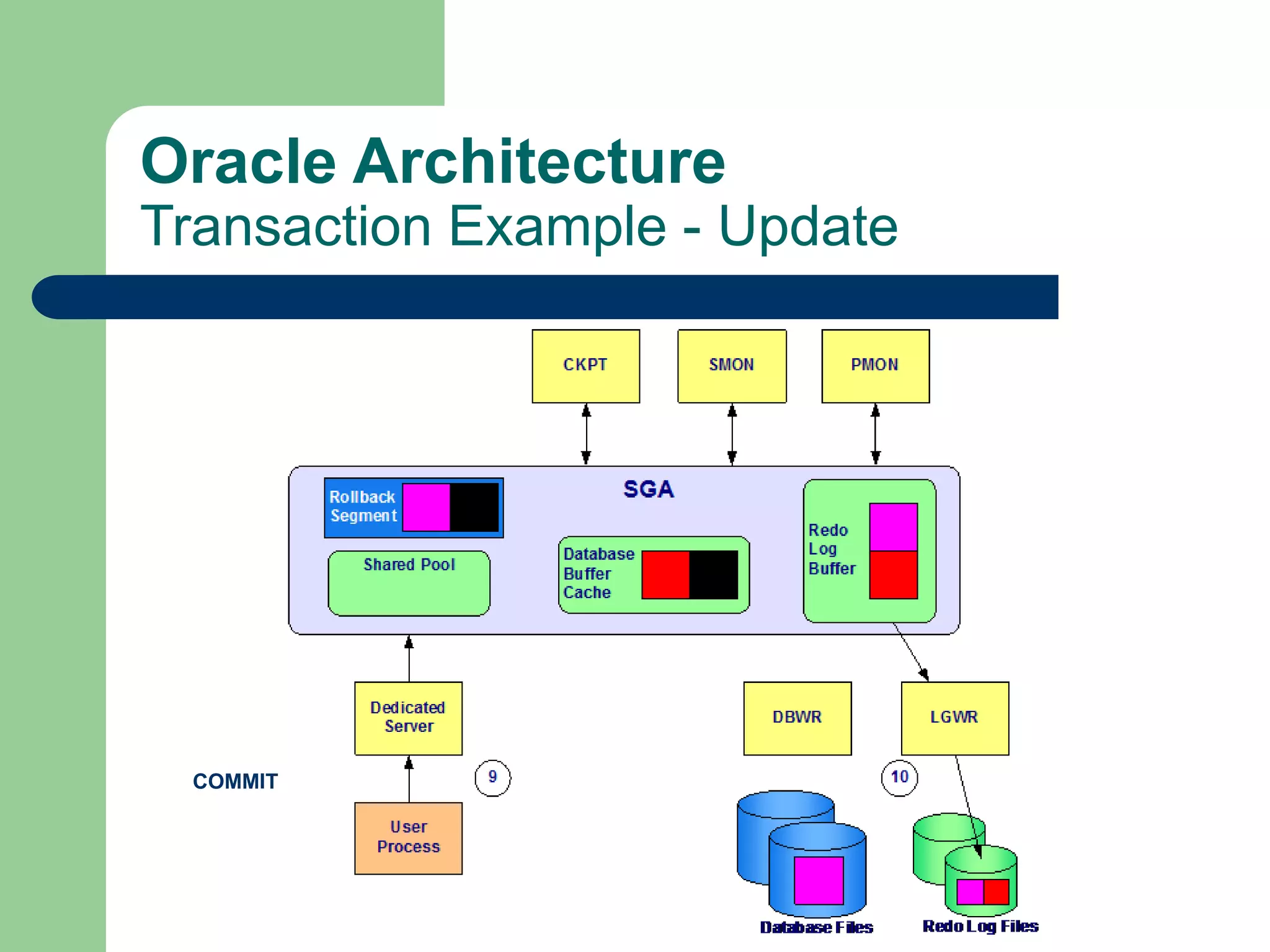 Oracle Architecture
Transaction Example - Update

CKPT

SMON

PMON

SGA

Rollback Segment

Shared Pool

Database Buffer Cache

Redo Log Buffer

Dedicated Server

DBWR

LGWR

COMMIT

9

10

User Process

Database Files

Redo Log Files